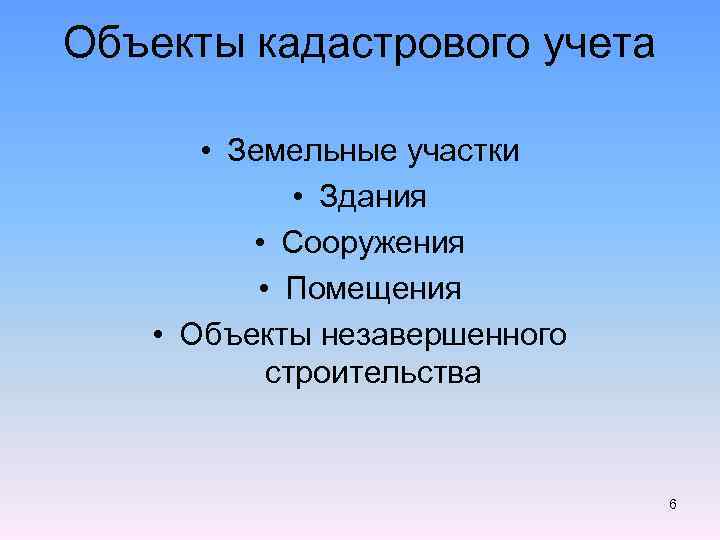 Объекты кадастрового учета

• Земельные участки
• Здания
• Сооружения
• Помещения
• Объекты незавершенного строительства

6